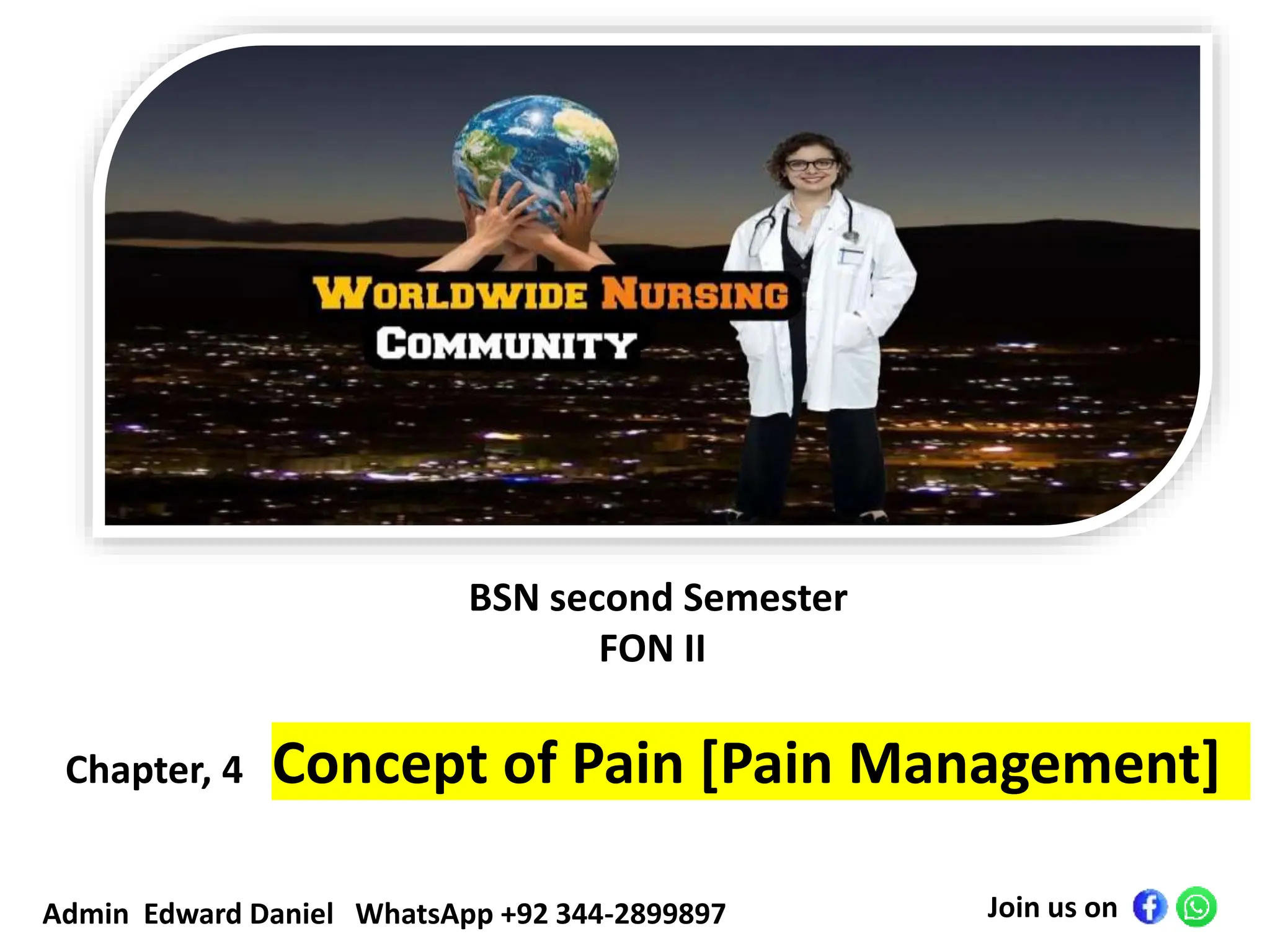 WORLDWIDE NURSING
COMMUNITY

BSN second Semester
FON II

Chapter, 4 Concept of Pain [Pain Management]

Admin Edward Daniel WhatsApp +92 344-2899897

Join us on